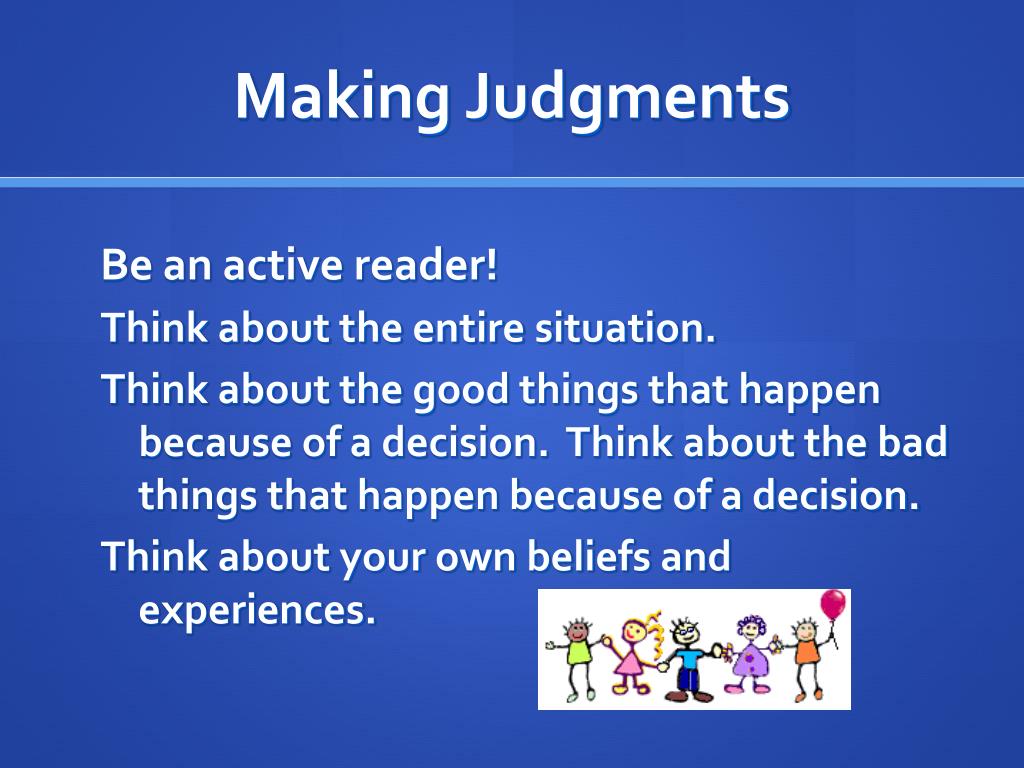 Making Judgments

Be an active reader!

Think about the entire situation.

Think about the good things that happen because of a decision.  Think about the bad things that happen because of a decision.

Think about your own beliefs and experiences.